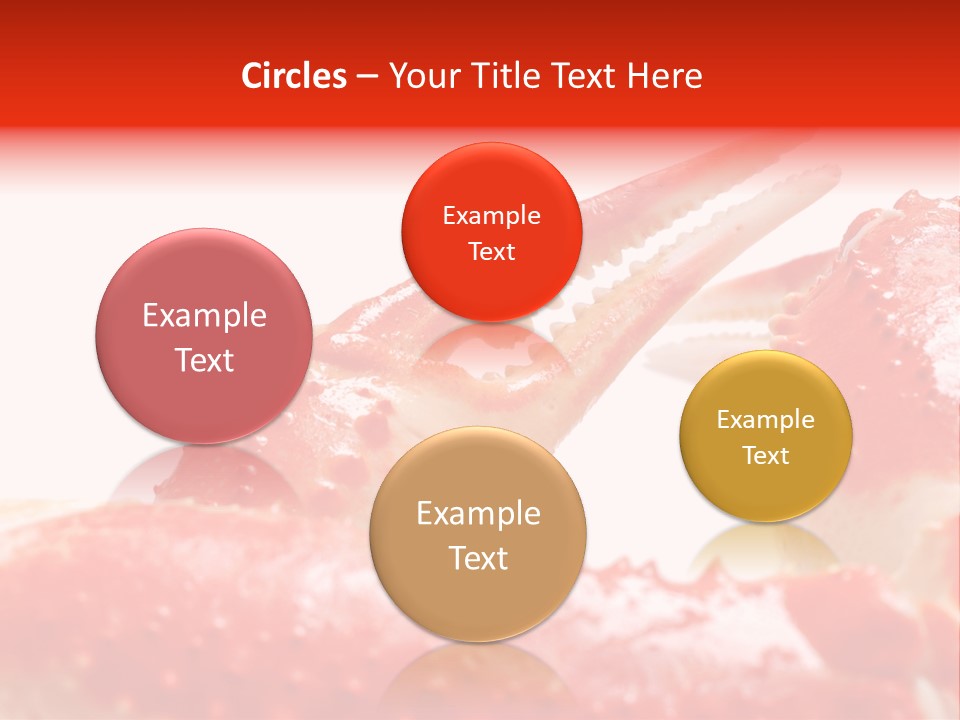 Circles – Your Title Text Here

Example Text

Example Text

Example Text

Example Text